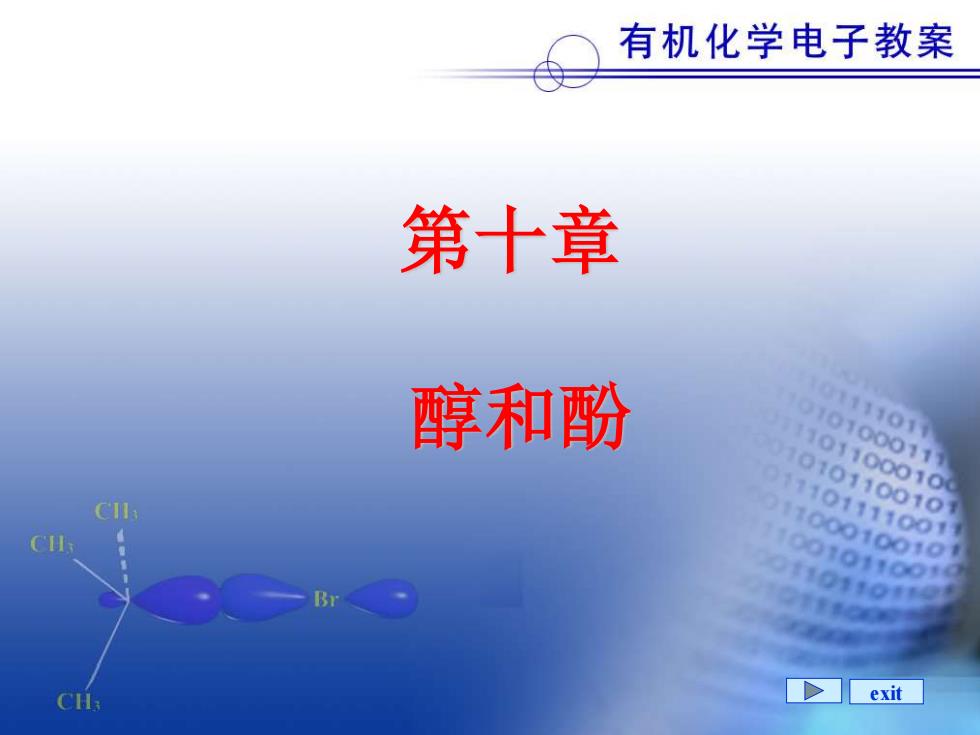 有机化学电子教案

第十章

醇和酚

$CH_3$
$CH_3$
Br
$CH_3$

exit